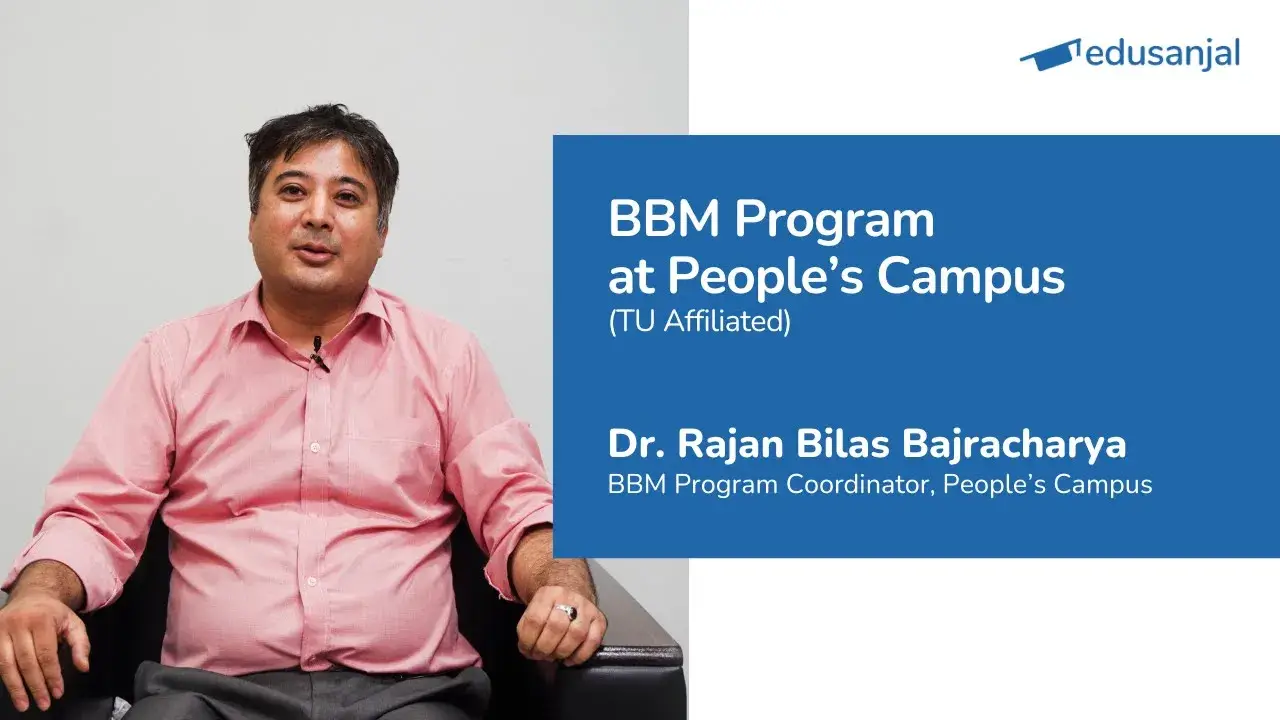 edusanjal

BBM Program at People's Campus
(TU Affiliated)

Dr. Rajan Bilas Bajracharya
BBM Program Coordinator, People's Campus